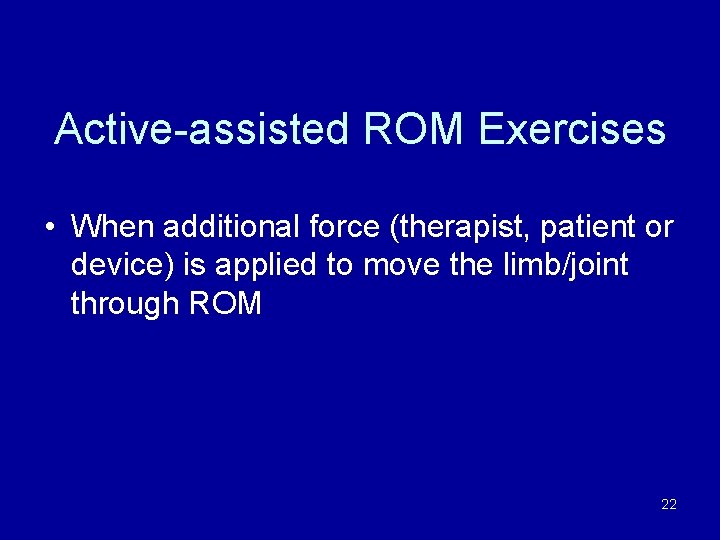 Active-assisted ROM Exercises

• When additional force (therapist, patient or device) is applied to move the limb/joint through ROM

22